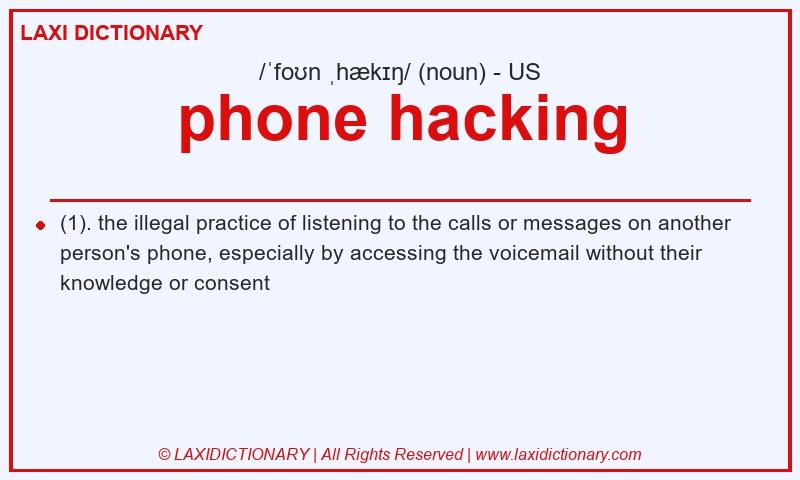 LAXI DICTIONARY

/ˈfoʊn ˌhækɪŋ/ (noun) - US

phone hacking

(1). the illegal practice of listening to the calls or messages on another person's phone, especially by accessing the voicemail without their knowledge or consent

© LAXIDICTIONARY | All Rights Reserved | www.laxidictionary.com